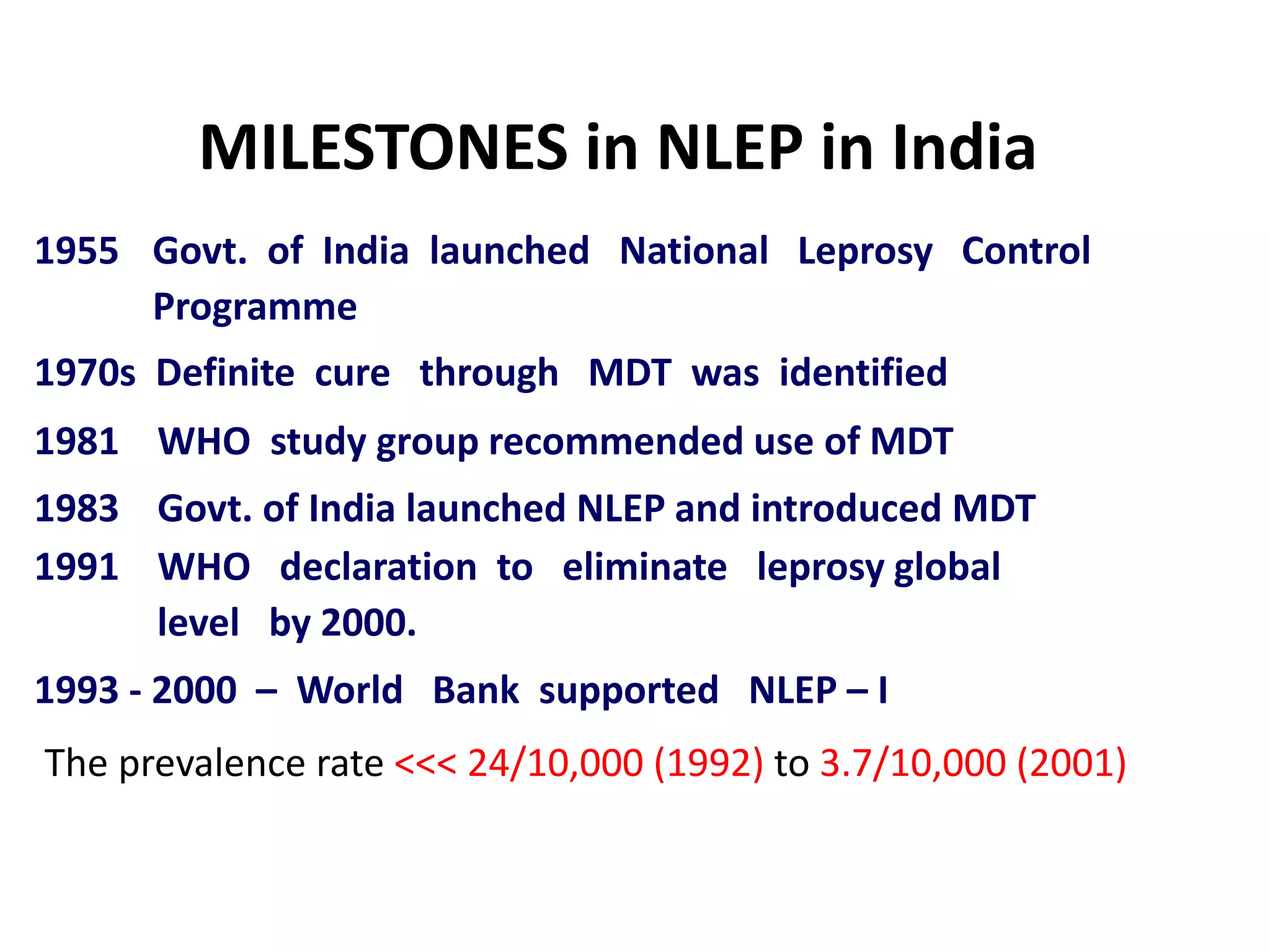 MILESTONES in NLEP in India

1955 Govt. of India launched National Leprosy Control Programme

1970s Definite cure through MDT was identified

1981 WHO study group recommended use of MDT

1983 Govt. of India launched NLEP and introduced MDT

1991 WHO declaration to eliminate leprosy global level by 2000.

1993 - 2000 – World Bank supported NLEP – I

The prevalence rate <<< 24/10,000 (1992) to 3.7/10,000 (2001)